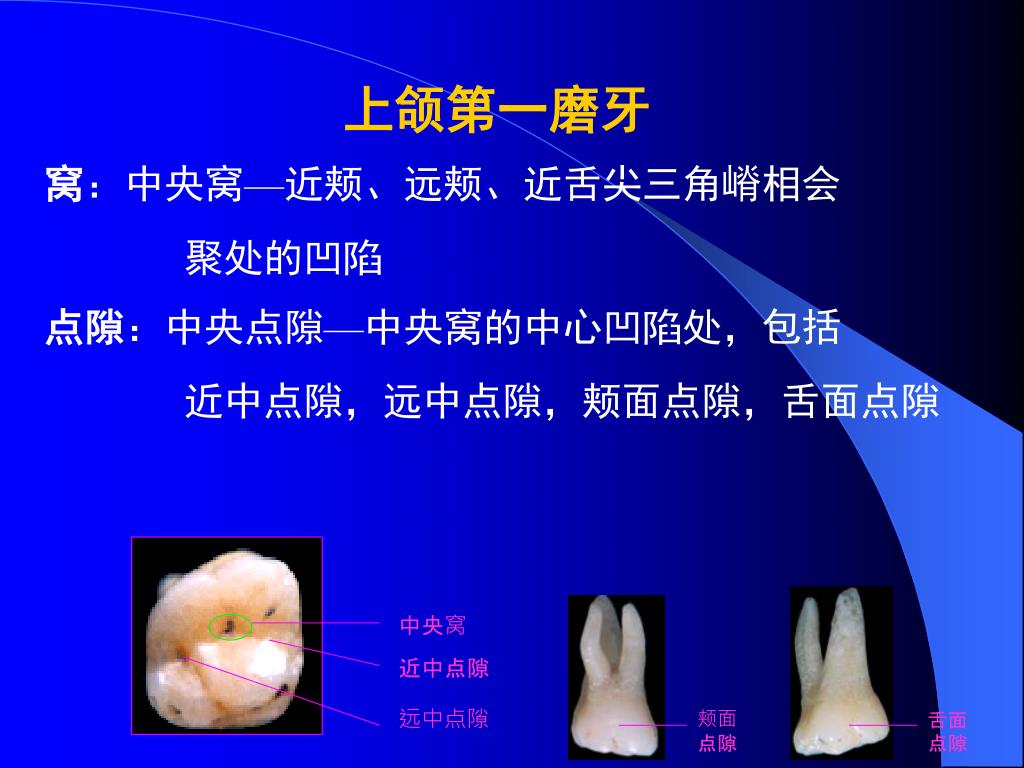 上颌第一磨牙

窝：中央窝—近颊、远颊、近舌尖三角嵴相会聚处的凹陷

点隙：中央点隙—中央窝的中心凹陷处，包括近中点隙，远中点隙，颊面点隙，舌面点隙

中央窝

近中点隙

远中点隙

颊面点隙

舌面点隙